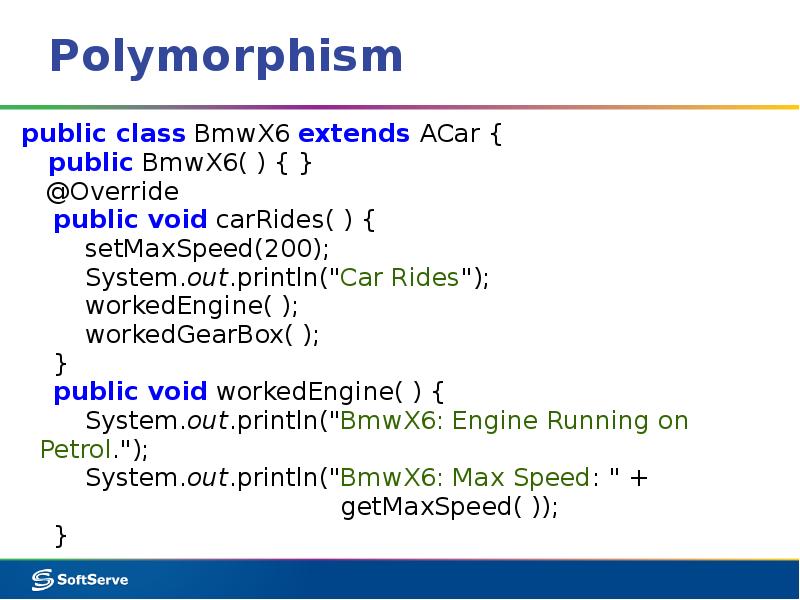 Polymorphism

public class BmwX6 extends ACar {
public BmwX6( ) { }
@Override
public void carRides( ) {
setMaxSpeed(200);
System.out.println("Car Rides");
workedEngine( );
workedGearBox( );
}
public void workedEngine( ) {
System.out.println("BmwX6: Engine Running on Petrol.");
System.out.println("BmwX6: Max Speed: " + getMaxSpeed( ));
}

SoftServe